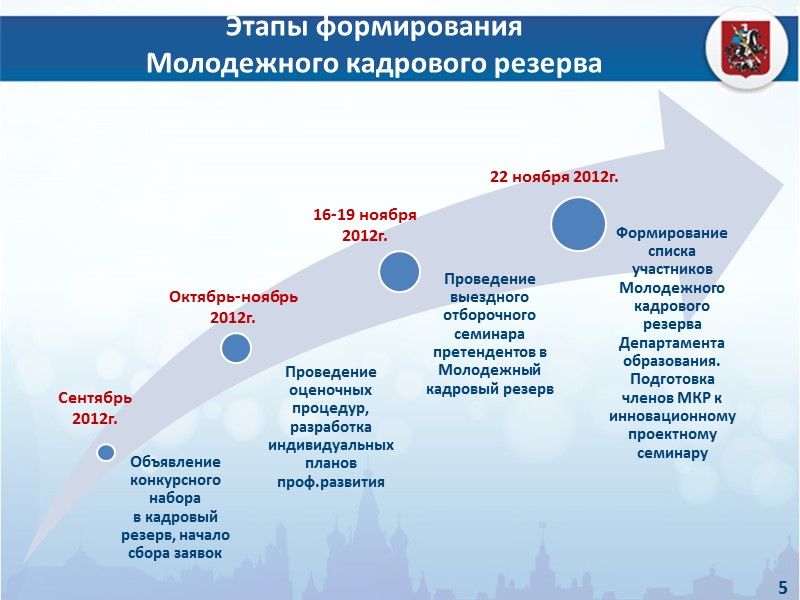 Этапы формирования
Молодежного кадрового резерва

Сентябрь 2012г.

Объявление конкурсного набора в кадровый резерв, начало сбора заявок

Октябрь-ноябрь 2012г.

Проведение оценочных процедур, разработка индивидуальных планов проф.развития

16-19 ноября 2012г.

Проведение выездного отборочного семинара претендентов в Молодежный кадровый резерв

22 ноября 2012г.

Формирование списка участников Молодежного кадрового резерва Департамента образования. Подготовка членов МКР к инновационному проектному семинару

5